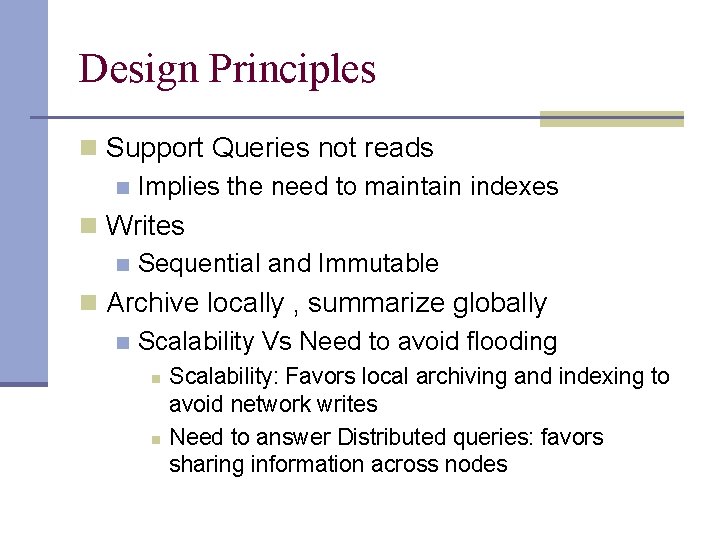 Design Principles

Support Queries not reads

Implies the need to maintain indexes

Writes

Sequential and Immutable

Archive locally , summarize globally

Scalability Vs Need to avoid flooding

Scalability: Favors local archiving and indexing to avoid network writes

Need to answer Distributed queries: favors sharing information across nodes